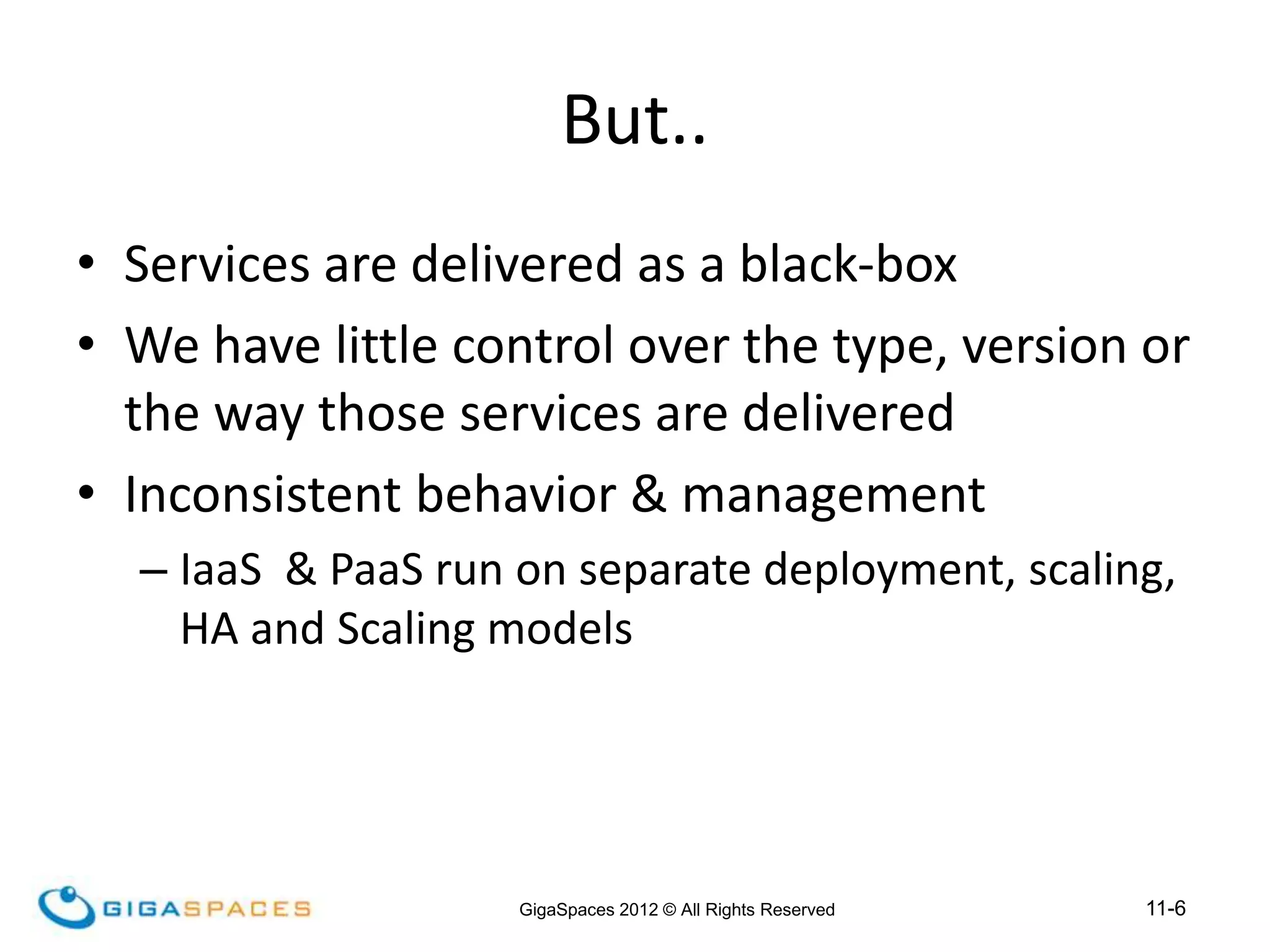 But..

• Services are delivered as a black-box
• We have little control over the type, version or the way those services are delivered
• Inconsistent behavior & management
– IaaS & PaaS run on separate deployment, scaling, HA and Scaling models

GIGASPACES

GigaSpaces 2012 © All Rights Reserved

11-6